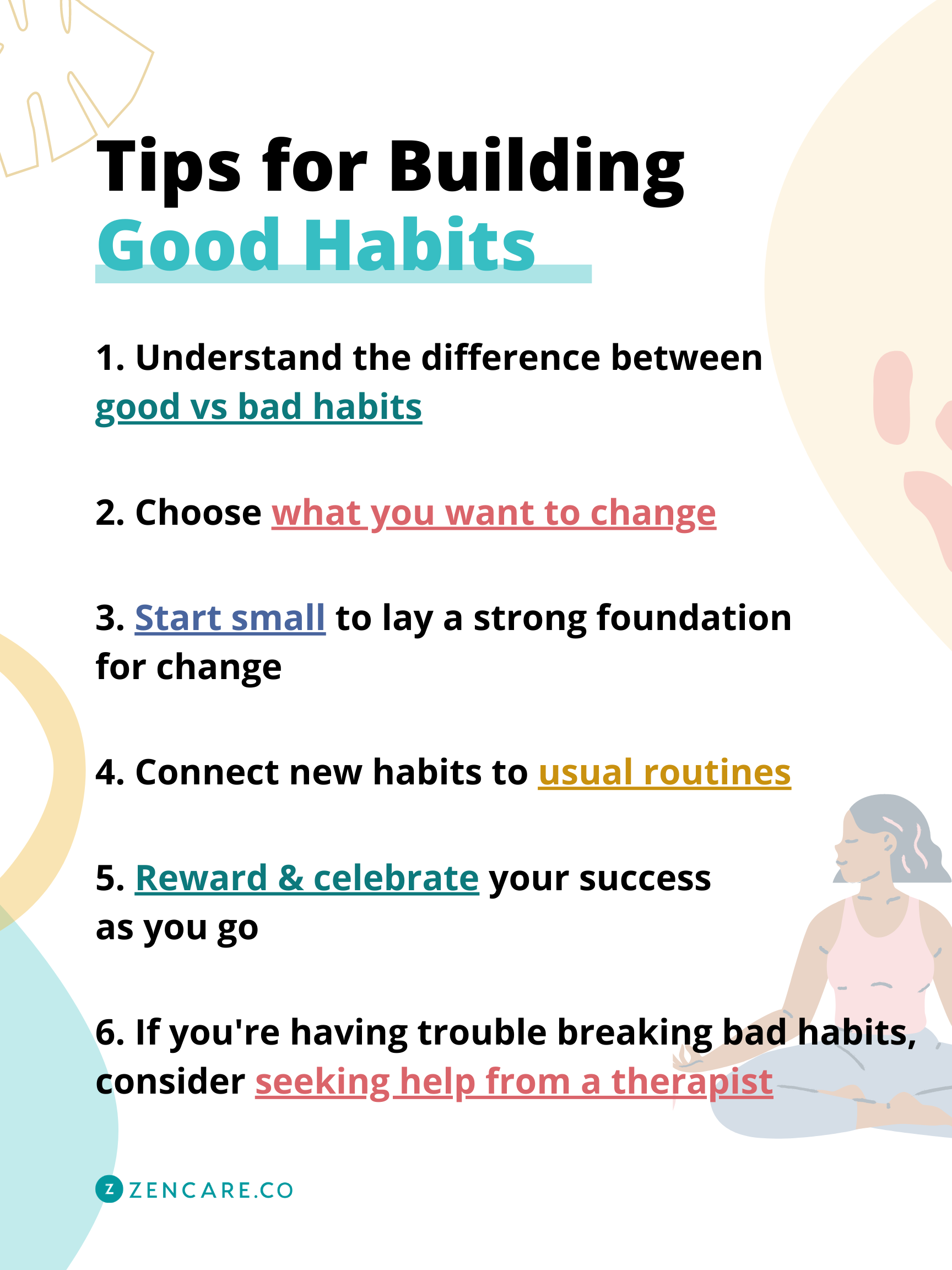 Tips for Building
Good Habits

1. Understand the difference between good vs bad habits

2. Choose what you want to change

3. Start small to lay a strong foundation for change

4. Connect new habits to usual routines

5. Reward & celebrate your success as you go

6. If you're having trouble breaking bad habits, consider seeking help from a therapist

Z ZENCARE.CO